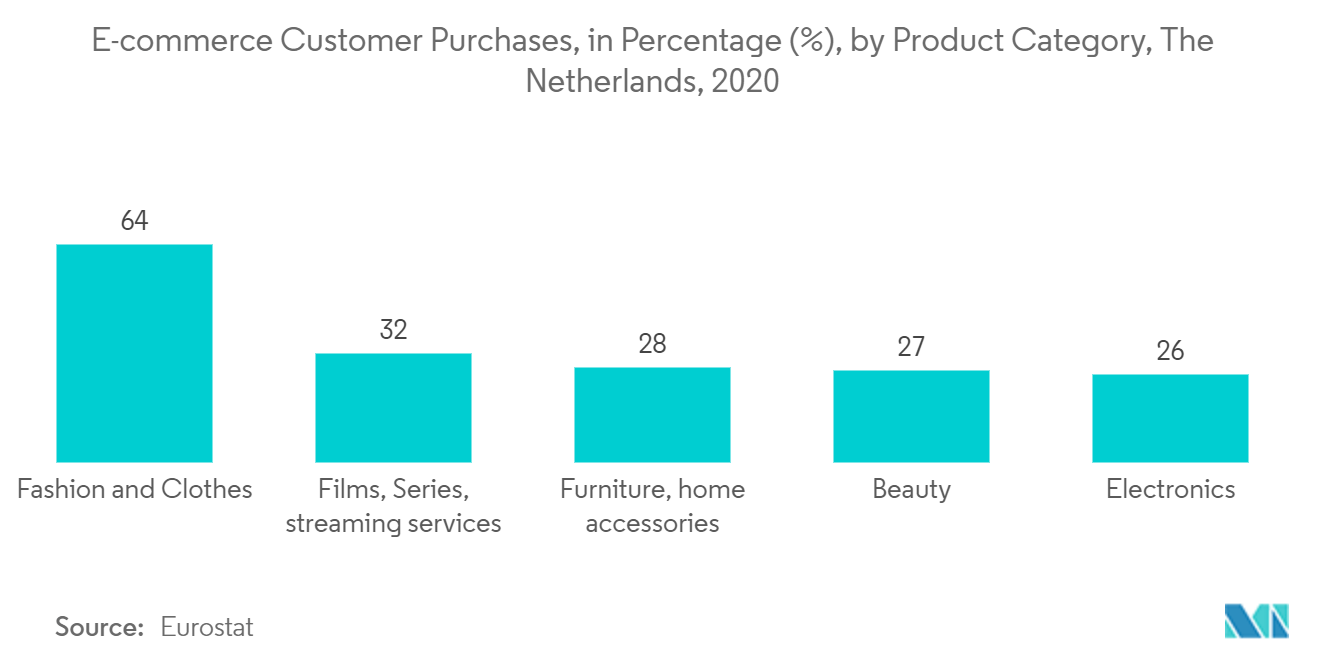 E-commerce Customer Purchases, in Percentage (%), by Product Category, The Netherlands, 2020

64
32
28
27
26

Fashion and Clothes
Films, Series, streaming services
Furniture, home accessories
Beauty
Electronics

Source: Eurostat